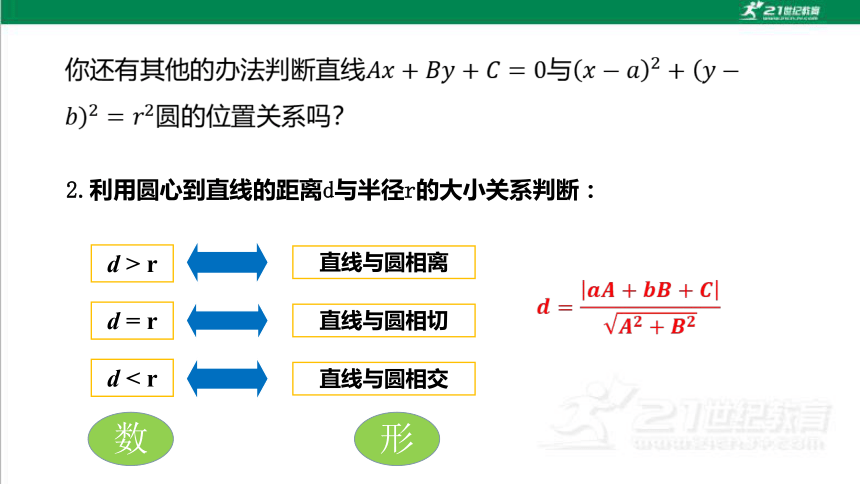 21世纪教育

你还有其他的办法判断直线$Ax+By+C=0$与$(x-a)^2+(y-b)^2=r^2$圆的位置关系吗?

2. 利用圆心到直线的距离d与半径r的大小关系判断：

$d>r$ 直线与圆相离

$d=r$ 直线与圆相切

$d<r$ 直线与圆相交

$d=\frac{|aA+bB+C|}{\sqrt{A^2+B^2}}$

数 形

21世纪教育